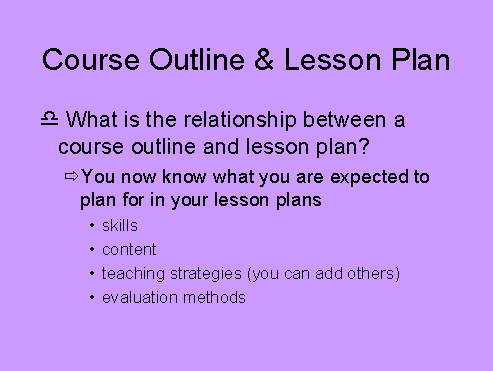 Course Outline & Lesson Plan

♎ What is the relationship between a course outline and lesson plan?

⇨ You now know what you are expected to plan for in your lesson plans

• skills
• content
• teaching strategies (you can add others)
• evaluation methods